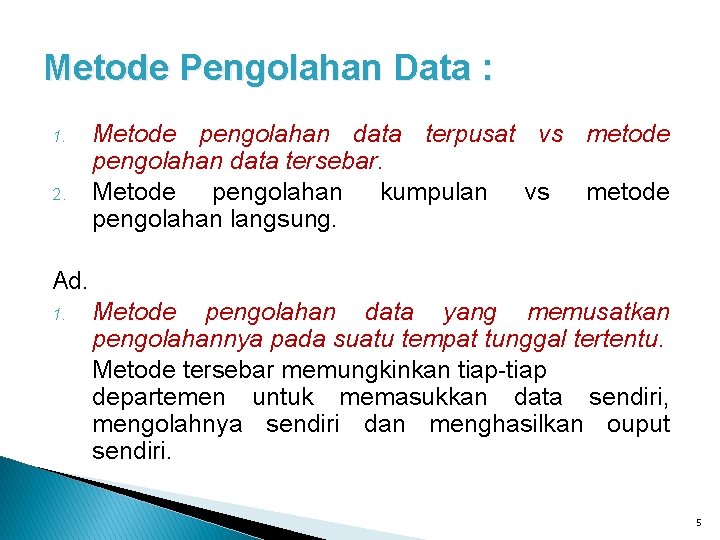 Metode Pengolahan Data :

1. Metode pengolahan data terpusat vs metode pengolahan data tersebar.
2. Metode pengolahan kumpulan vs metode pengolahan langsung.

Ad.
1. Metode pengolahan data yang memusatkan pengolahannya pada suatu tempat tunggal tertentu.
Metode tersebar memungkinkan tiap-tiap departemen untuk memasukkan data sendiri, mengolahnya sendiri dan menghasilkan ouput sendiri.

5